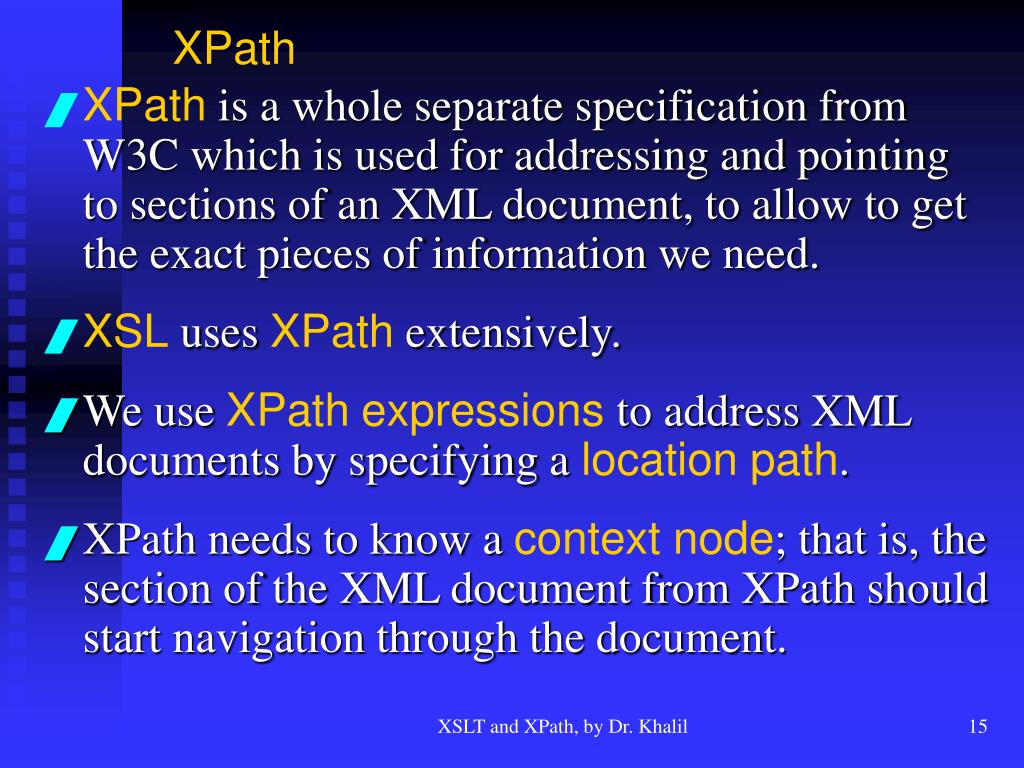 XPath

XPath is a whole separate specification from W3C which is used for addressing and pointing to sections of an XML document, to allow to get the exact pieces of information we need.

XSL uses XPath extensively.

We use XPath expressions to address XML documents by specifying a location path.

XPath needs to know a context node; that is, the section of the XML document from XPath should start navigation through the document.

XSLT and XPath, by Dr. Khalil

15